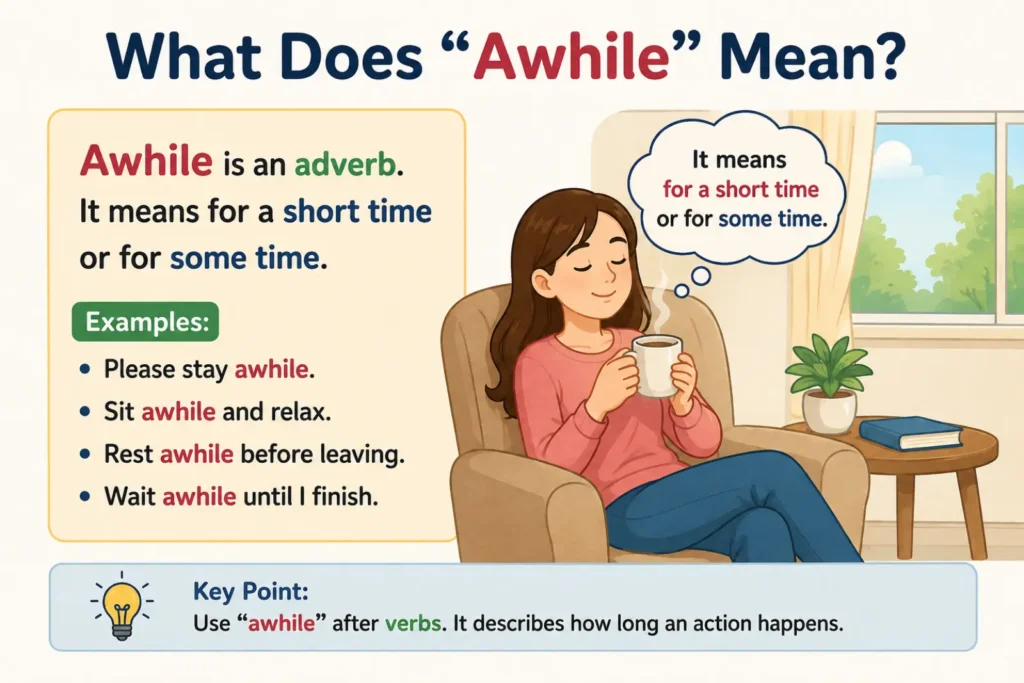 What Does “Awhile” Mean?

Awhile is an adverb. It means for a short time or for some time.

Examples:

• Please stay awhile.
• Sit awhile and relax.
• Rest awhile before leaving.
• Wait awhile until I finish.

It means for a short time or for some time.

Key Point:
Use “awhile” after verbs. It describes how long an action happens.